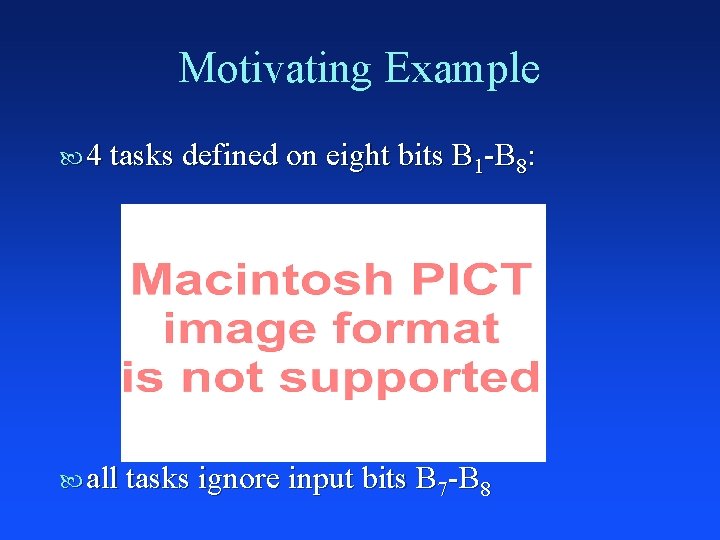 Motivating Example

4 tasks defined on eight bits $B_1$-$B_8$:

Macintosh PICT image format is not supported

all tasks ignore input bits $B_7$-$B_8$